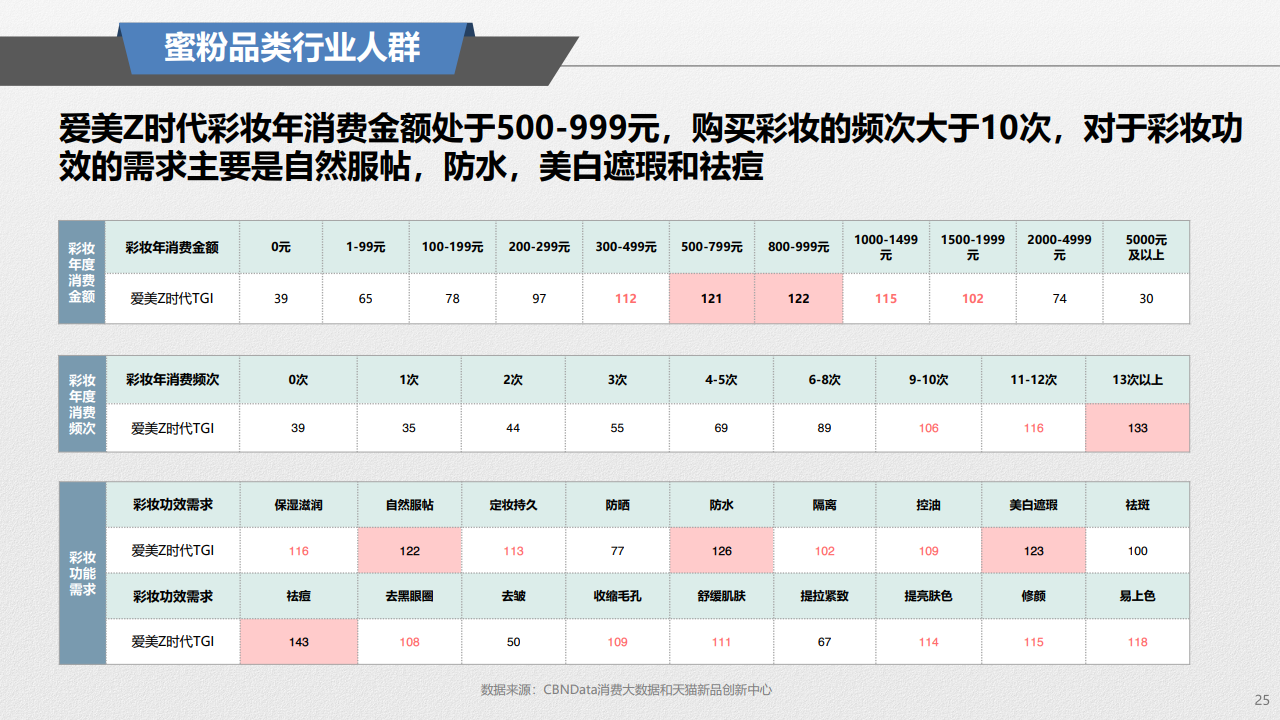 蜜粉品类行业人群

爱美Z时代彩妆年消费金额处于500-999元，购买彩妆的频次大于10次，对于彩妆功效的需求主要是自然服帖，防水，美白遮瑕和祛痘

| 彩妆年度消费金额 | 彩妆年消费金额 | 0元 | 1-99元 | 100-199元 | 200-299元 | 300-499元 | 500-799元 | 800-999元 | 1000-1499元 | 1500-1999元 | 2000-4999元 | 5000元及以上 |
|---|---|---|---|---|---|---|---|---|---|---|---|---|
| | 爱美Z时代TGI | 39 | 65 | 78 | 97 | 112 | 121 | 122 | 115 | 102 | 74 | 30 |

| 彩妆年度消费频次 | 彩妆年消费频次 | 0次 | 1次 | 2次 | 3次 | 4-5次 | 6-8次 | 9-10次 | 11-12次 | 13次以上 |
|---|---|---|---|---|---|---|---|---|---|---|
| | 爱美Z时代TGI | 39 | 35 | 44 | 55 | 69 | 89 | 106 | 116 | 133 |

| 彩妆功能需求 | 彩妆功效需求 | 保湿滋润 | 自然服帖 | 定妆持久 | 防晒 | 防水 | 隔离 | 控油 | 美白遮瑕 | 祛斑 |
|---|---|---|---|---|---|---|---|---|---|---|
| | 爱美Z时代TGI | 116 | 122 | 113 | 77 | 126 | 102 | 109 | 123 | 100 |
| | 彩妆功效需求 | 祛痘 | 去黑眼圈 | 去皱 | 收缩毛孔 | 舒缓肌肤 | 提拉紧致 | 提亮肤色 | 修颜 | 易上色 |
| | 爱美Z时代TGI | 143 | 108 | 50 | 109 | 111 | 67 | 114 | 115 | 118 |

数据来源：CBNData消费大数据和天猫新品创新中心

25